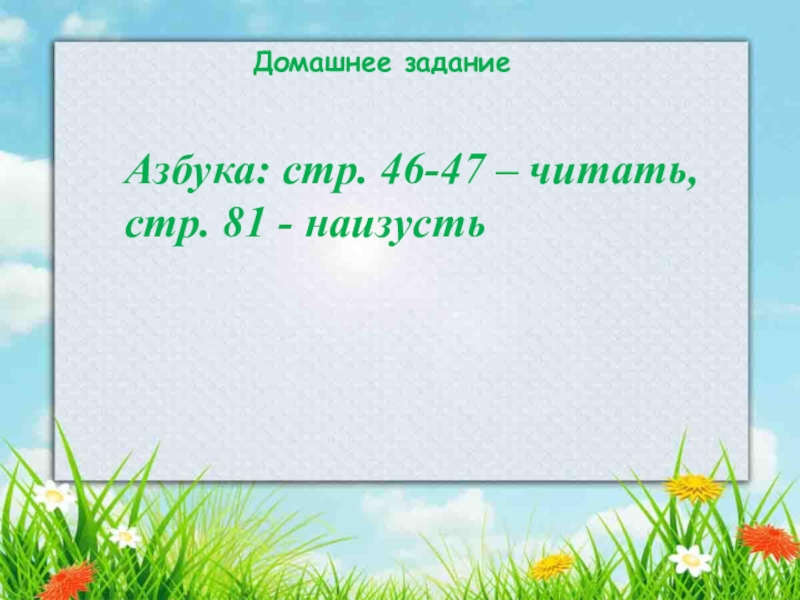 Домашнее задание

Азбука: стр. 46-47 – читать, стр. 81 - наизусть